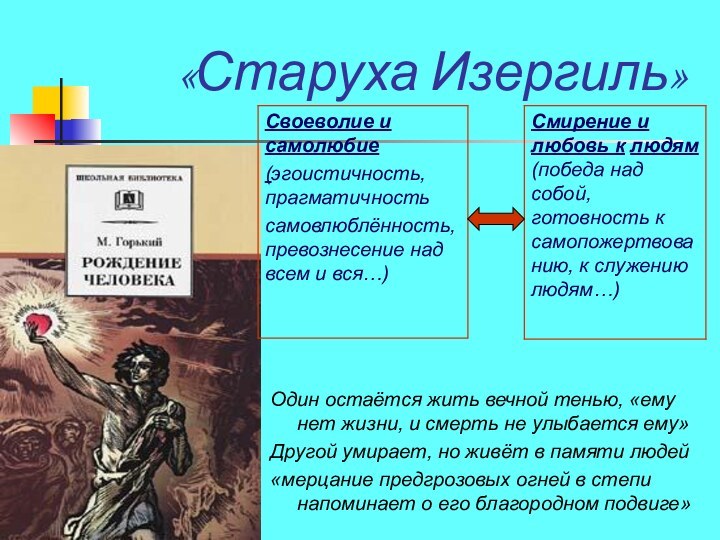 «Старуха Изергиль»

ШКОЛЬНАЯ БИБЛИОТЕКА

М. Горький

РОЖДЕНИЕ ЧЕЛОВЕКА

Своеволие и самолюбие (эгоистичность, прагматичность самовлюблённость, превознесение над всем и вся…)

Смирение и любовь к людям (победа над собой, готовность к самопожертвованию, к служению людям…)

Один остаётся жить вечной тенью, «ему нет жизни, и смерть не улыбается ему»

Другой умирает, но живёт в памяти людей «мерцание предгрозовых огней в степи напоминает о его благородном подвиге»